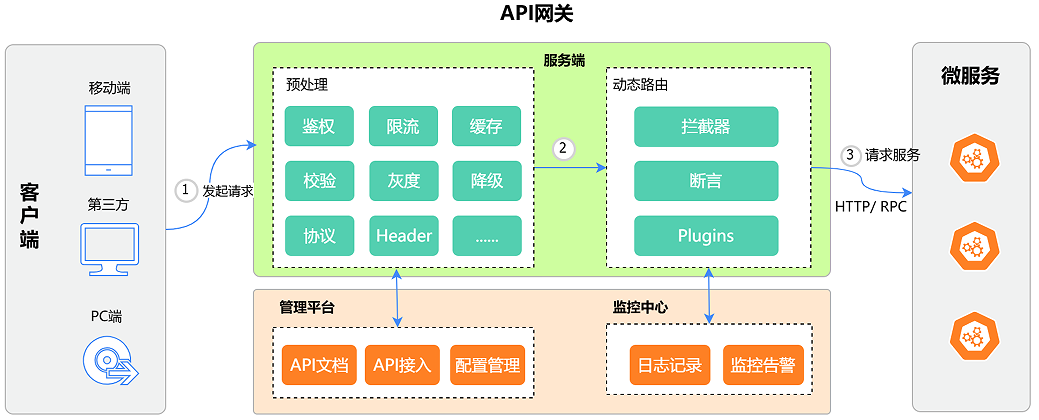 API网关

客户端

移动端

第三方

PC端

1 发起请求

服务端

预处理

鉴权 限流 缓存

校验 灰度 降级

协议 Header ......

2

动态路由

拦截器

断言

Plugins

3 请求服务

HTTP/ RPC

微服务

管理平台

API文档 API接入 配置管理

监控中心

日志记录 监控告警